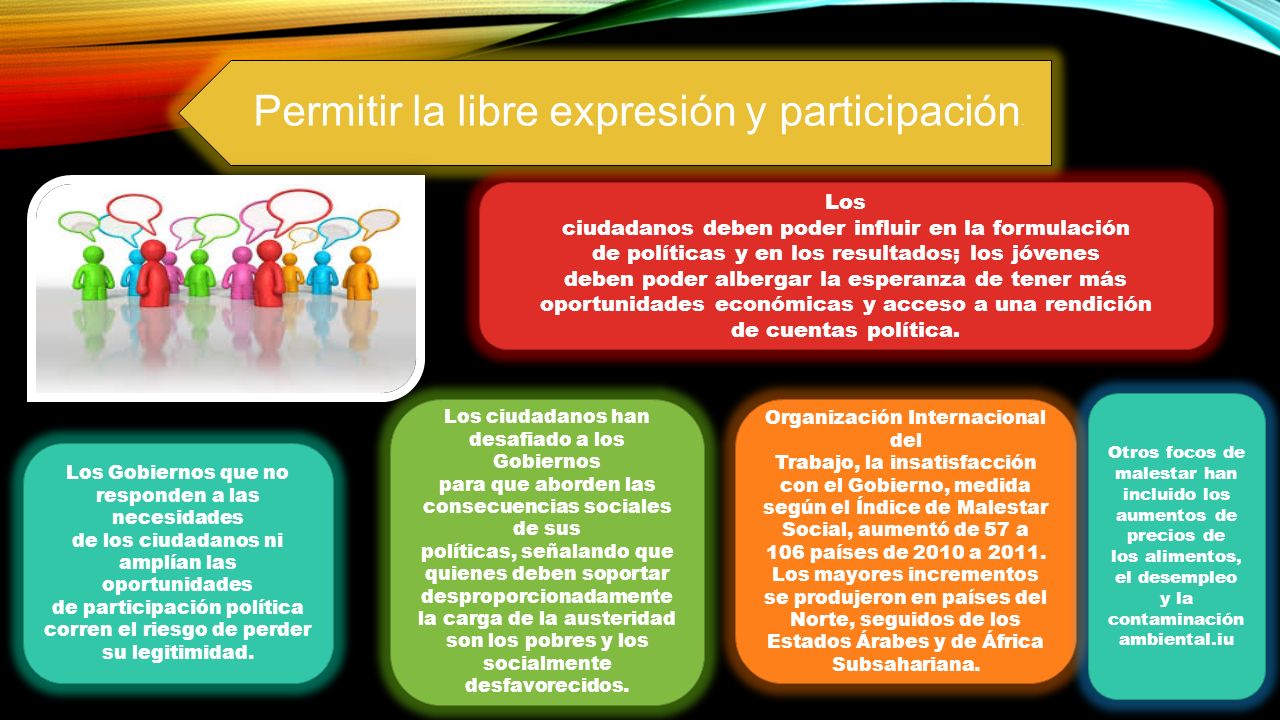 Permitir la libre expresión y participación.

Los ciudadanos deben poder influir en la formulación de políticas y en los resultados; los jóvenes deben poder albergar la esperanza de tener más oportunidades económicas y acceso a una rendición de cuentas política.

Los Gobiernos que no responden a las necesidades de los ciudadanos ni amplían las oportunidades de participación política corren el riesgo de perder su legitimidad.

Los ciudadanos han desafiado a los Gobiernos para que aborden las consecuencias sociales de sus políticas, señalando que quienes deben soportar desproporcionadamente la carga de la austeridad son los pobres y los socialmente desfavorecidos.

Organización Internacional del Trabajo, la insatisfacción con el Gobierno, medida según el Índice de Malestar Social, aumentó de 57 a 106 países de 2010 a 2011. Los mayores incrementos se produjeron en países del Norte, seguidos de los Estados Árabes y de África Subsahariana.

Otros focos de malestar han incluido los aumentos de precios de los alimentos, el desempleo y la contaminación ambiental.iu